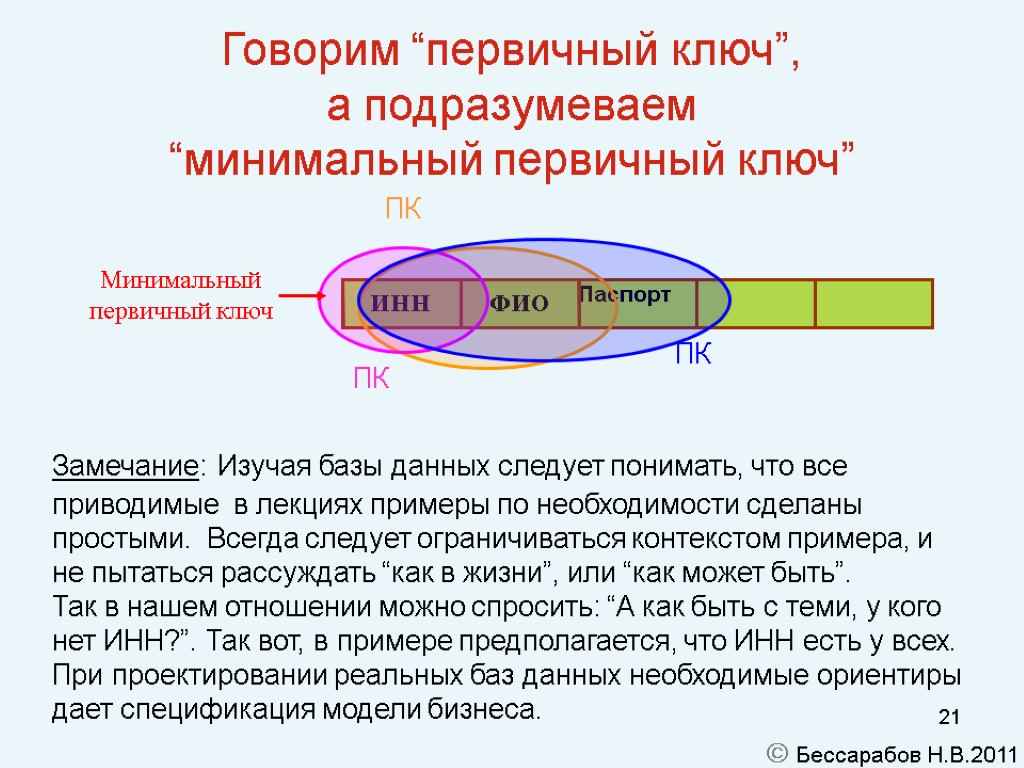 Говорим “первичный ключ”, а подразумеваем “минимальный первичный ключ”

ПК

Минимальный первичный ключ

ИНН

ФИО

Паспорт

ПК

ПК

Замечание: Изучая базы данных следует понимать, что все приводимые в лекциях примеры по необходимости сделаны простыми. Всегда следует ограничиваться контекстом примера, и не пытаться рассуждать “как в жизни”, или “как может быть”.
Так в нашем отношении можно спросить: “А как быть с теми, у кого нет ИНН?”. Так вот, в примере предполагается, что ИНН есть у всех.
При проектировании реальных баз данных необходимые ориентиры дает спецификация модели бизнеса.

21

© Бессарабов Н.В.2011